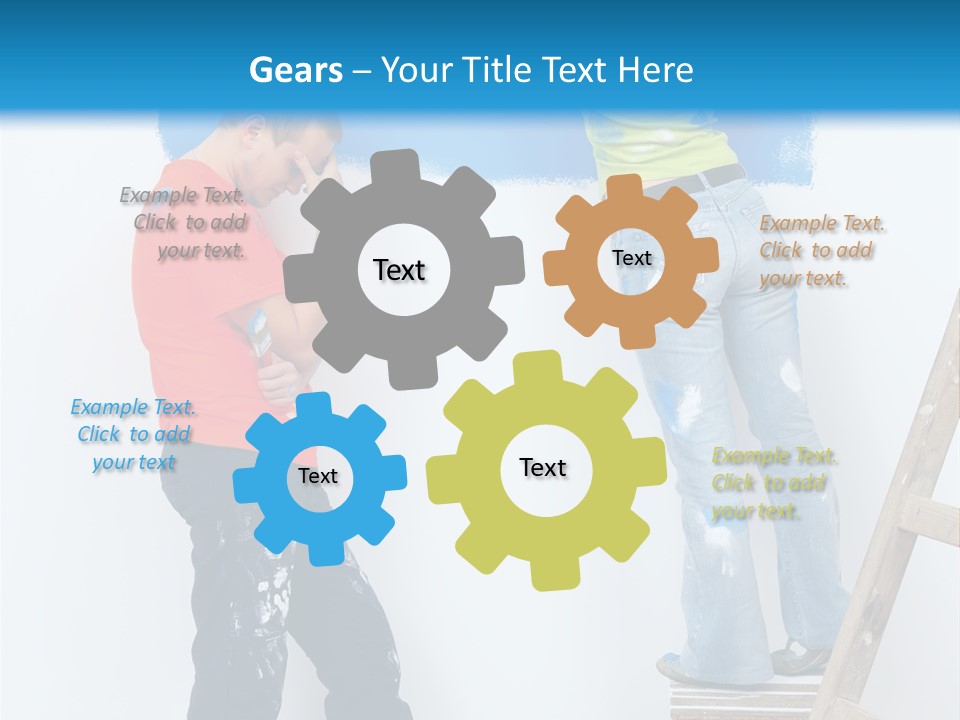 Gears – Your Title Text Here

Example Text. Click to add your text.

Text

Text

Example Text. Click to add your text.

Example Text. Click to add your text

Text

Text

Example Text. Click to add your text.